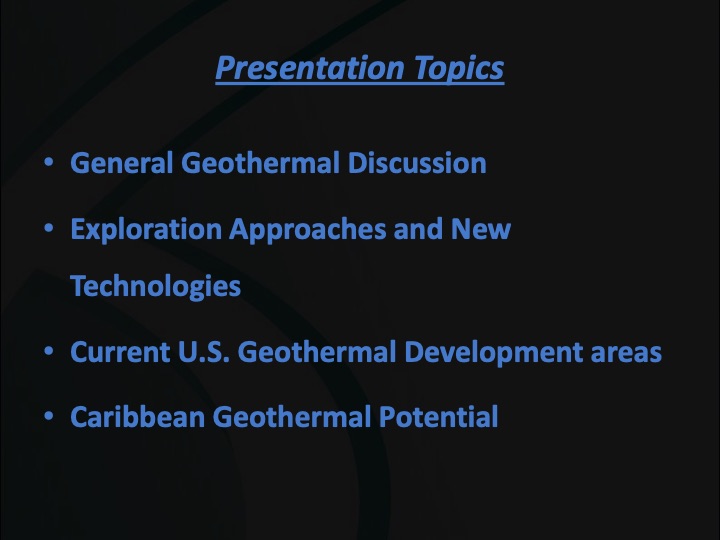 Presentation Topics

• General Geothermal Discussion

• Exploration Approaches and New Technologies

• Current U.S. Geothermal Development areas

• Caribbean Geothermal Potential